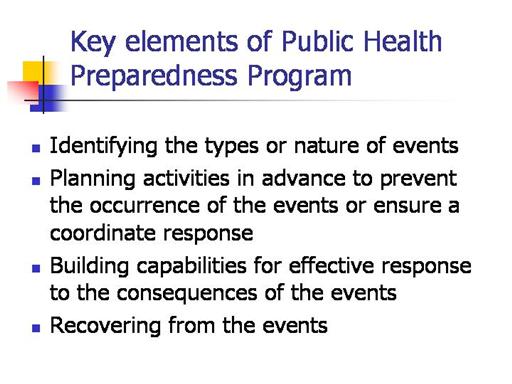 Key elements of Public Health Preparedness Program

- Identifying the types or nature of events
- Planning activities in advance to prevent the occurrence of the events or ensure a coordinate response
- Building capabilities for effective response to the consequences of the events
- Recovering from the events